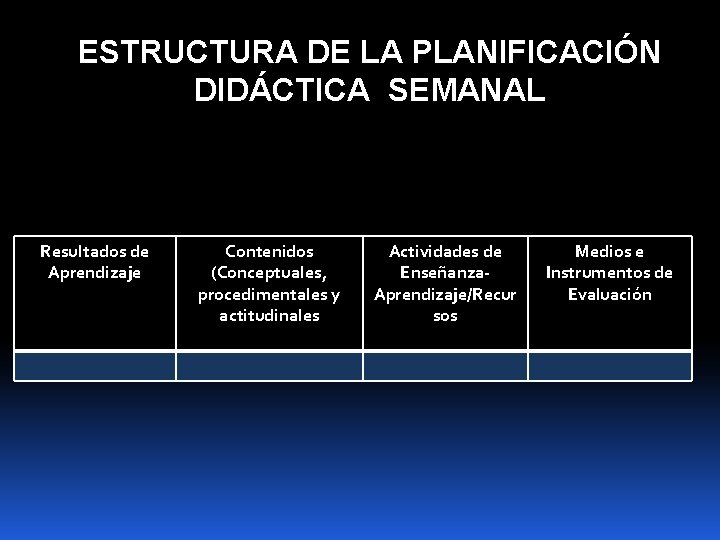 ESTRUCTURA DE LA PLANIFICACIÓN DIDÁCTICA SEMANAL

| Resultados de Aprendizaje | Contenidos (Conceptuales, procedimentales y actitudinales | Actividades de Enseñanza-Aprendizaje/Recursos | Medios e Instrumentos de Evaluación |
|---|---|---|---|
| | | | |